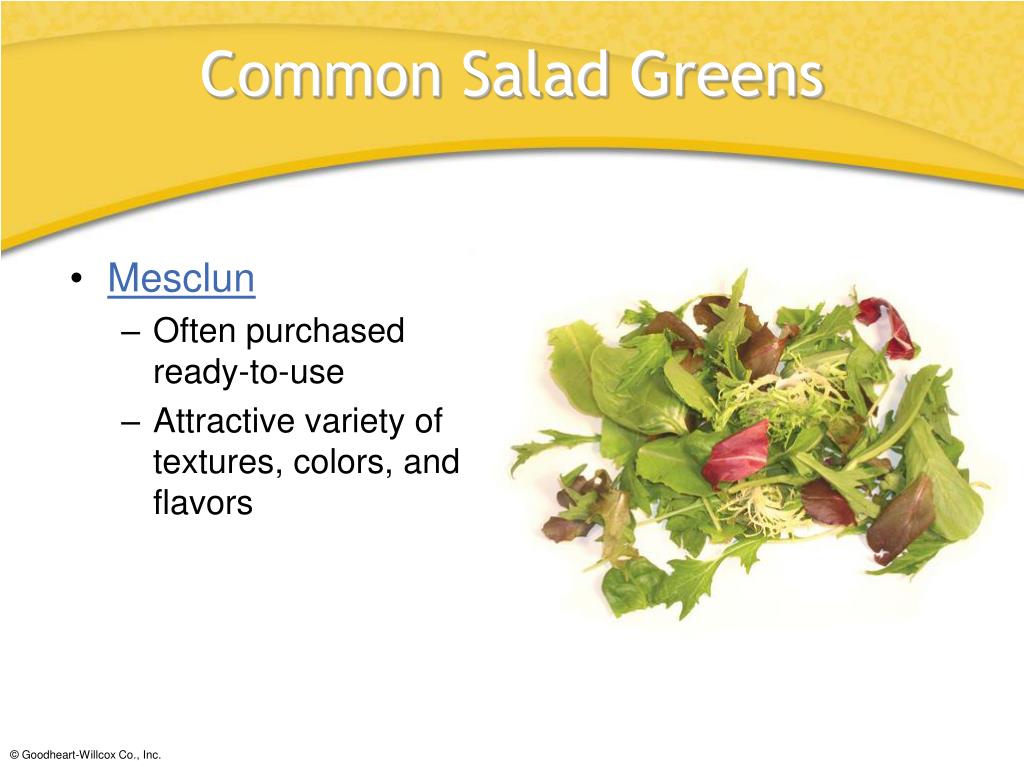 Common Salad Greens

• Mesclun
– Often purchased ready-to-use
– Attractive variety of textures, colors, and flavors

© Goodheart-Willcox Co., Inc.